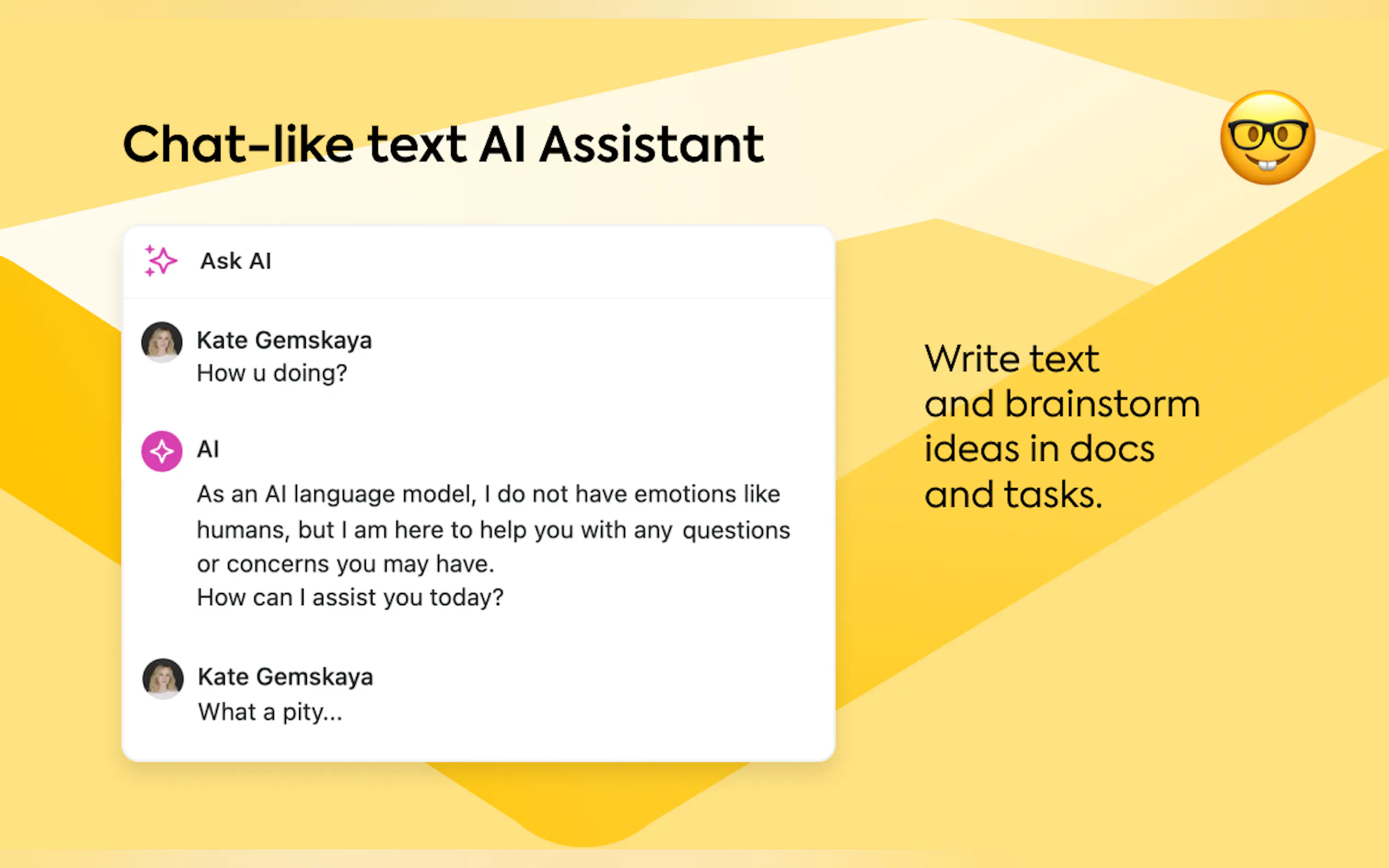 Chat-like text AI Assistant

Ask AI

Kate Gemskaya
How u doing?

AI
As an AI language model, I do not have emotions like humans, but I am here to help you with any questions or concerns you may have.
How can I assist you today?

Kate Gemskaya
What a pity...

Write text and brainstorm ideas in docs and tasks.